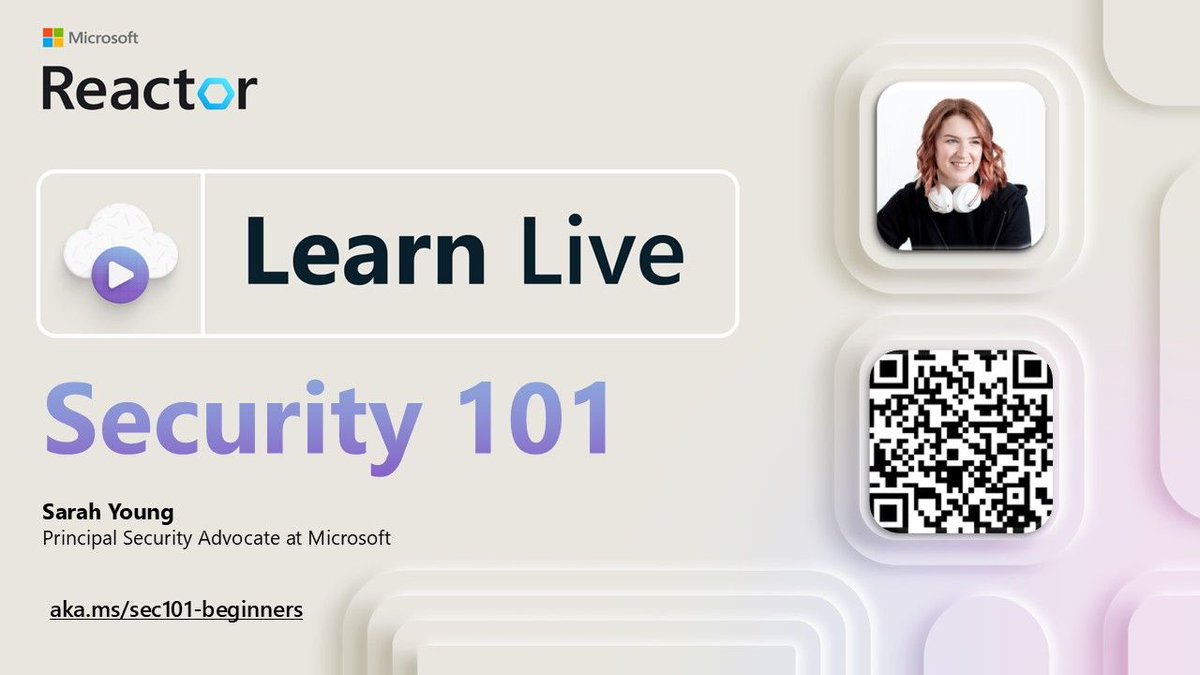 Microsoft
Reactor

Learn Live

Security 101

Sarah Young
Principal Security Advocate at Microsoft

aka.ms/sec101-beginners